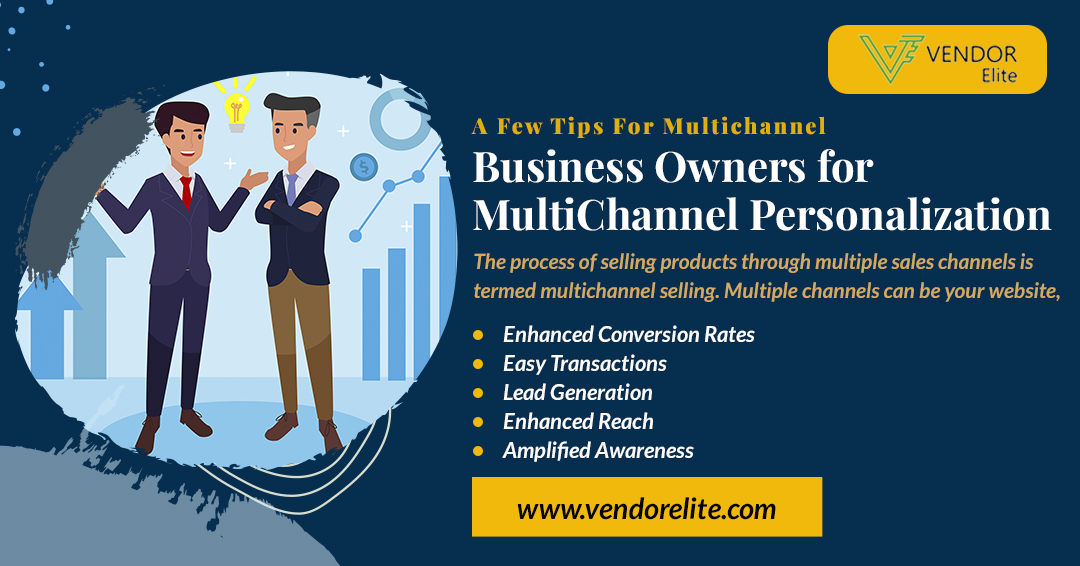 VENDOR
Elite

A Few Tips For Multichannel

Business Owners for MultiChannel Personalization

The process of selling products through multiple sales channels is termed multichannel selling. Multiple channels can be your website,

- Enhanced Conversion Rates
- Easy Transactions
- Lead Generation
- Enhanced Reach
- Amplified Awareness

www.vendorelite.com